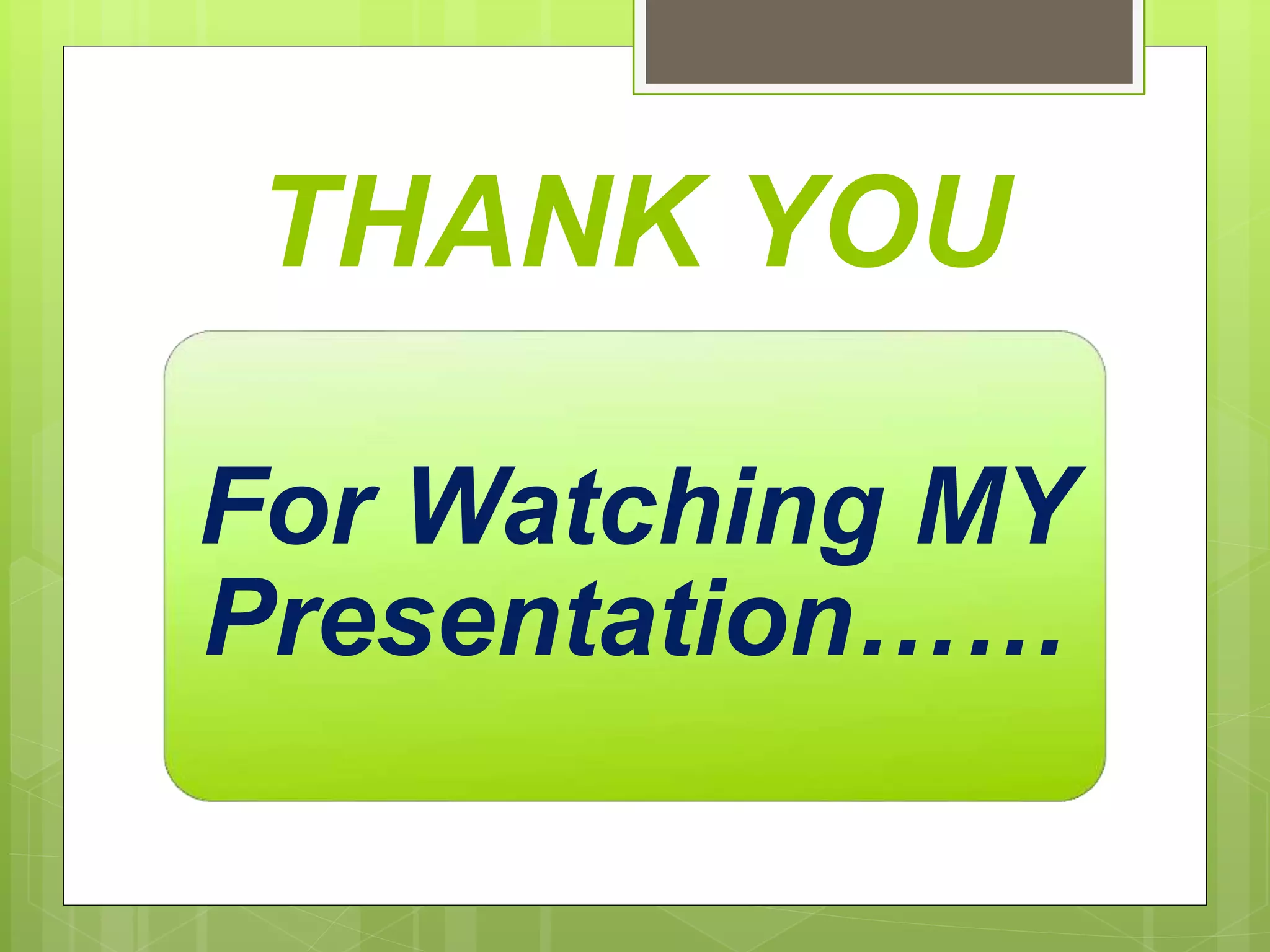 THANK YOU

For Watching MY Presentation……